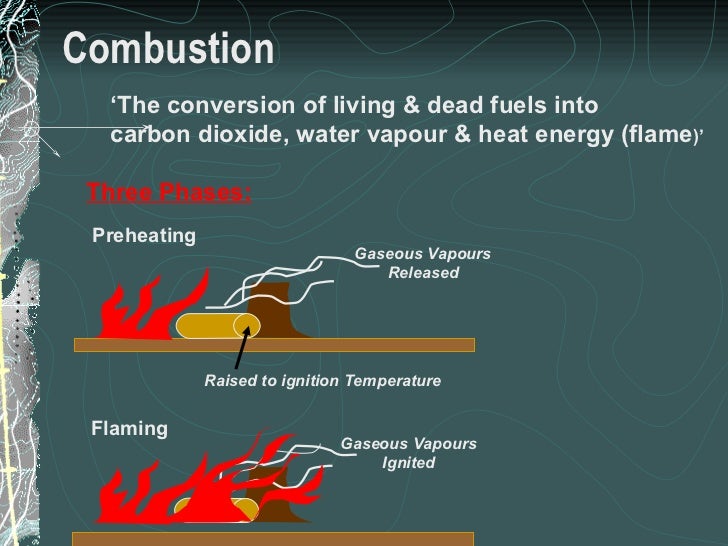 Combustion

‘The conversion of living & dead fuels into carbon dioxide, water vapour & heat energy (flame)’

Three Phases:

Preheating

Gaseous Vapours Released

Raised to ignition Temperature

Flaming

Gaseous Vapours Ignited